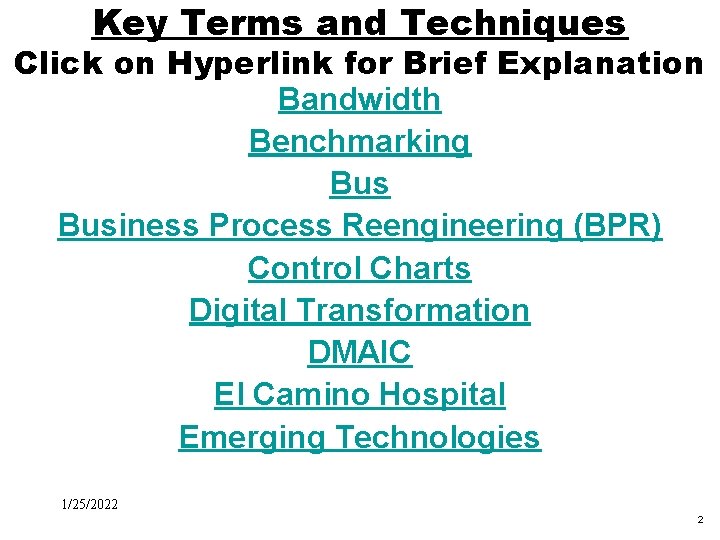 Key Terms and Techniques
Click on Hyperlink for Brief Explanation

Bandwidth
Benchmarking
Bus
Business Process Reengineering (BPR)
Control Charts
Digital Transformation
DMAIC
El Camino Hospital
Emerging Technologies

1/25/2022

2